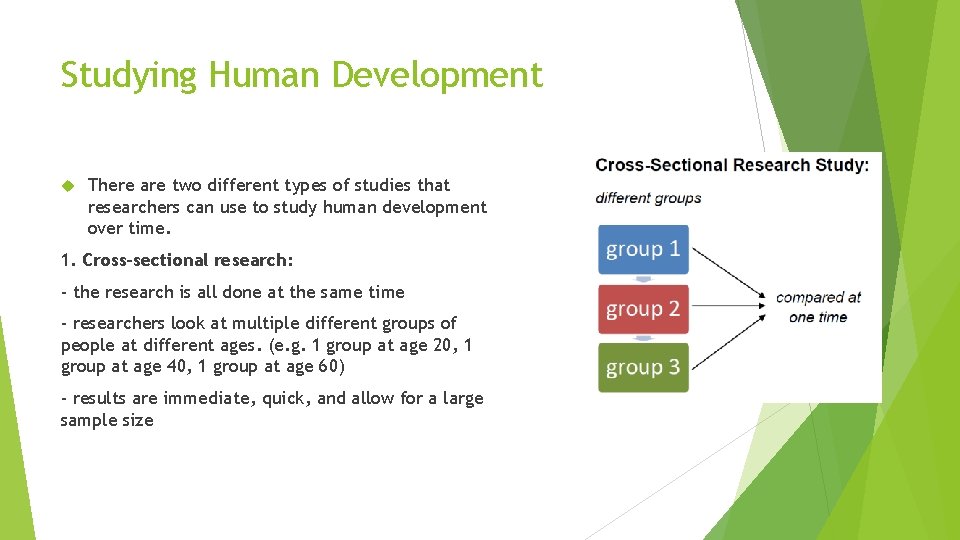 Studying Human Development

There are two different types of studies that researchers can use to study human development over time.

1. Cross-sectional research:

- the research is all done at the same time

- researchers look at multiple different groups of people at different ages. (e.g. 1 group at age 20, 1 group at age 40, 1 group at age 60)

- results are immediate, quick, and allow for a large sample size

Cross-Sectional Research Study:

different groups

group 1

group 2

group 3

compared at one time